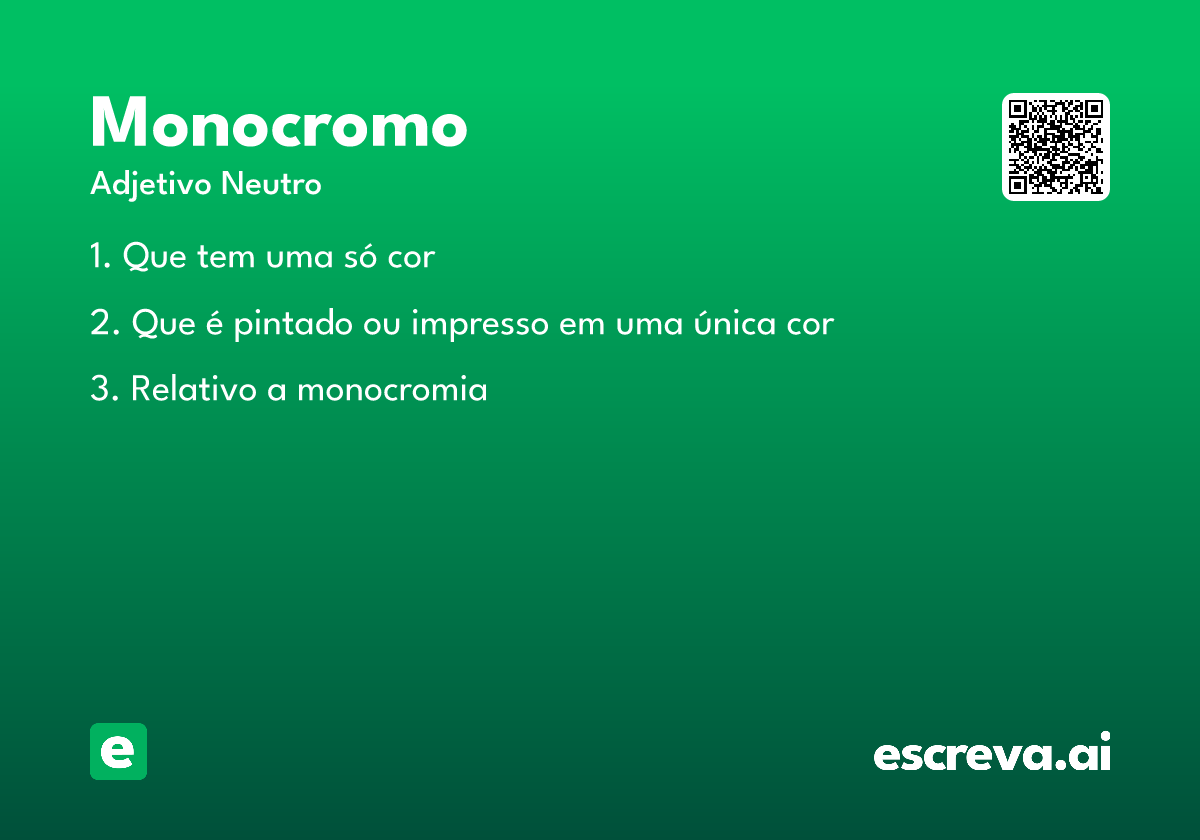 Monocromo
Adjetivo Neutro

1. Que tem uma só cor

2. Que é pintado ou impresso em uma única cor

3. Relativo a monocromia

e

escreva.ai